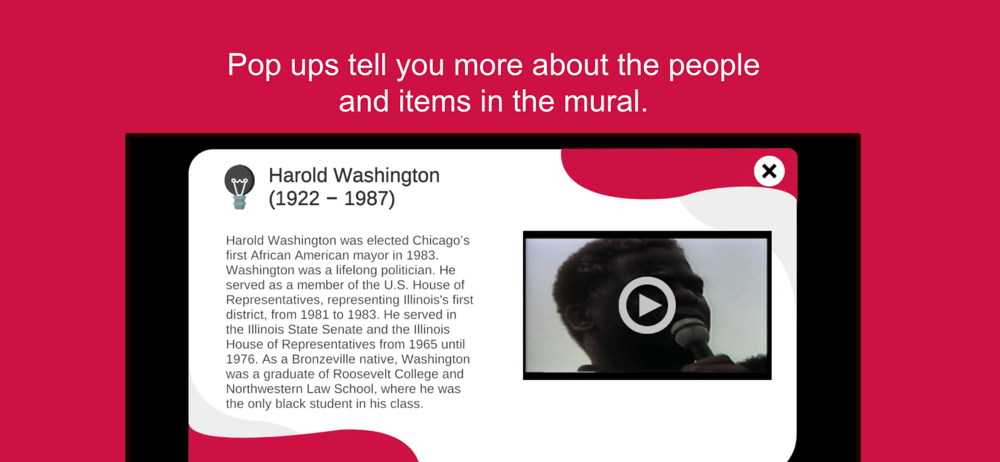 Pop ups tell you more about the people and items in the mural.

Harold Washington
(1922 − 1987)

Harold Washington was elected Chicago's first African American mayor in 1983. Washington was a lifelong politician. He served as a member of the U.S. House of Representatives, representing Illinois's first district, from 1981 to 1983. He served in the Illinois State Senate and the Illinois House of Representatives from 1965 until 1976. As a Bronzeville native, Washington was a graduate of Roosevelt College and Northwestern Law School, where he was the only black student in his class.